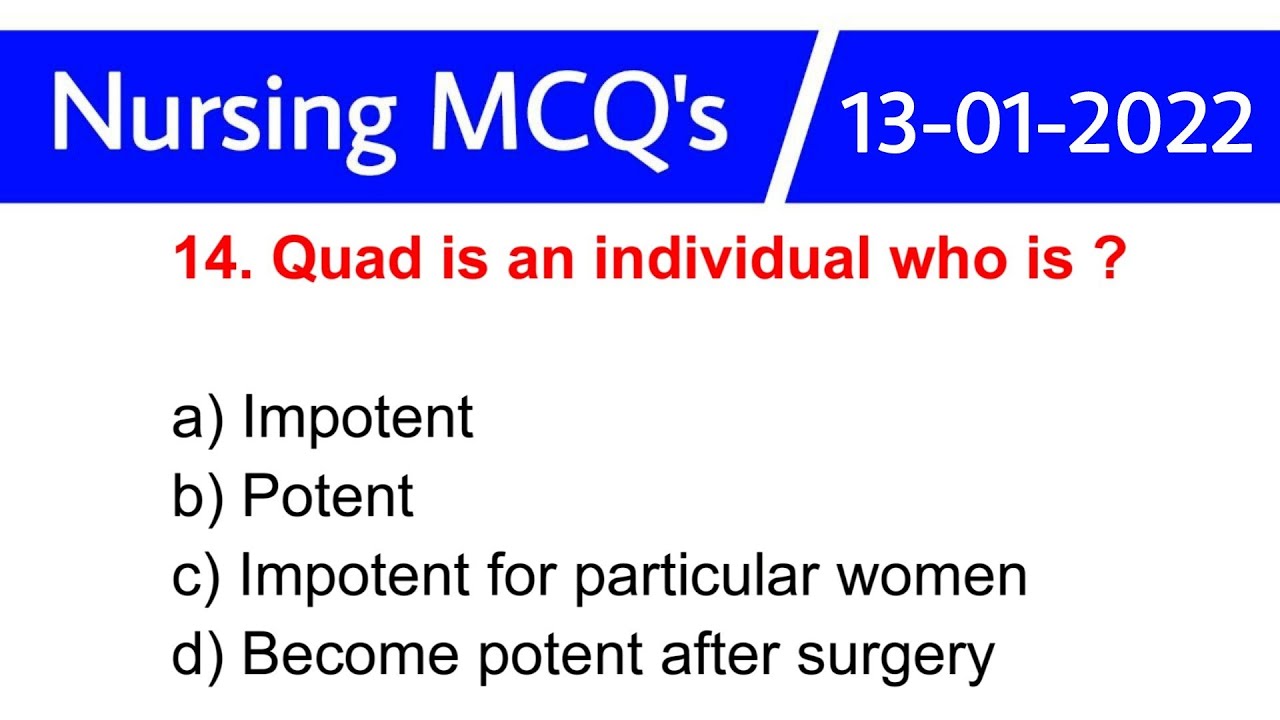 Nursing MCQ's 13-01-2022

14. Quad is an individual who is ?

a) Impotent
b) Potent
c) Impotent for particular women
d) Become potent after surgery